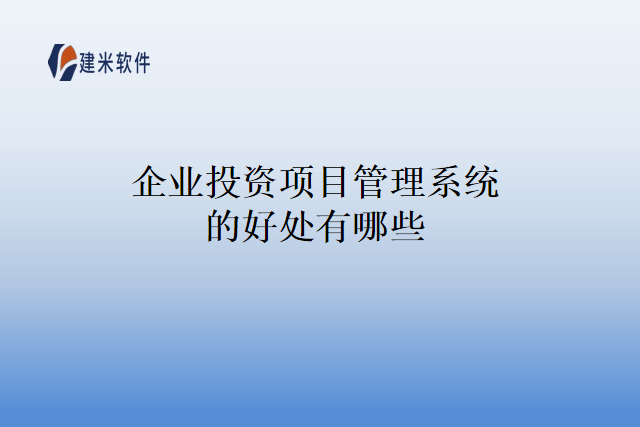 建米软件

企业投资项目管理系统的好处有哪些